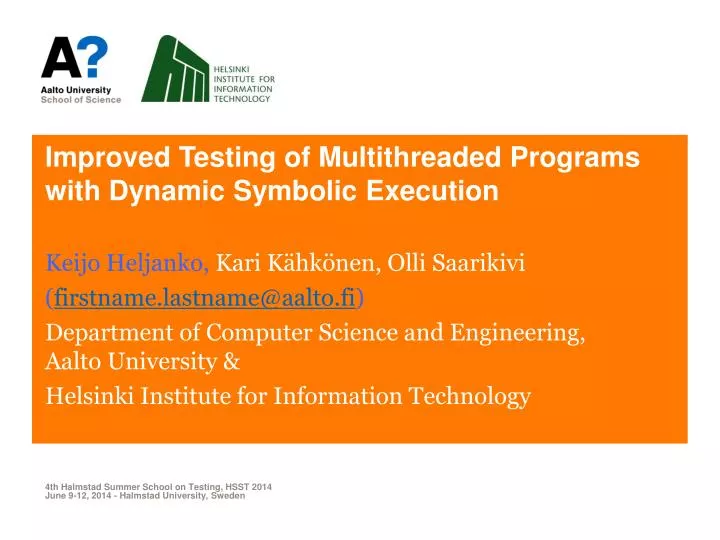 A?
Aalto University
School of Science

HELSINKI
INSTITUTE FOR
INFORMATION
TECHNOLOGY

Improved Testing of Multithreaded Programs with Dynamic Symbolic Execution

Keijo Heljanko, Kari Kähkönen, Olli Saarikivi
(firstname.lastname@aalto.fi)
Department of Computer Science and Engineering, Aalto University &
Helsinki Institute for Information Technology

4th Halmstad Summer School on Testing, HSST 2014
June 9-12, 2014 - Halmstad University, Sweden